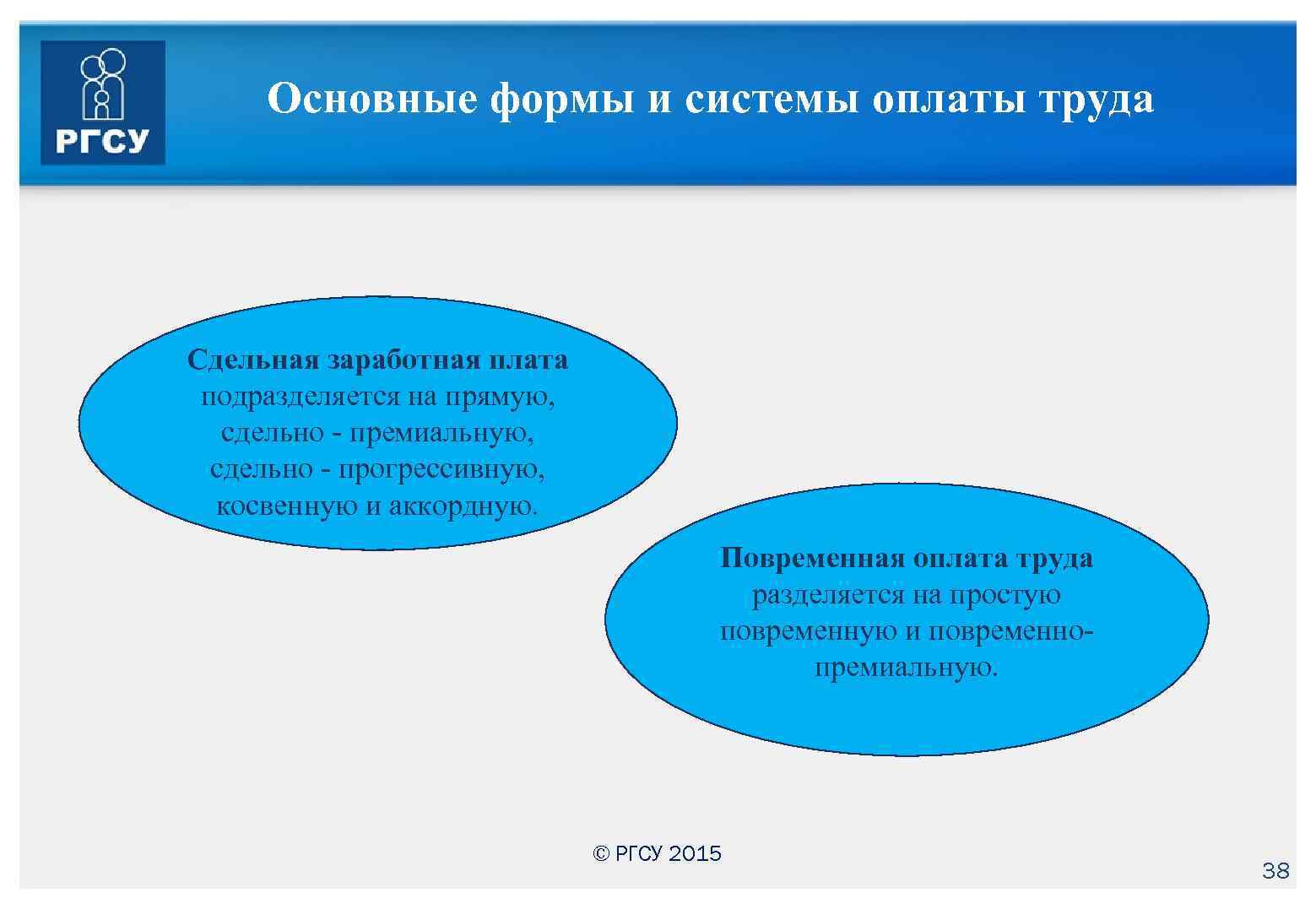 РГСУ

Основные формы и системы оплаты труда

Сдельная заработная плата подразделяется на прямую, сдельно - премиальную, сдельно - прогрессивную, косвенную и аккордную.

Повременная оплата труда разделяется на простую повременную и повременно-премиальную.

© РГСУ 2015

38